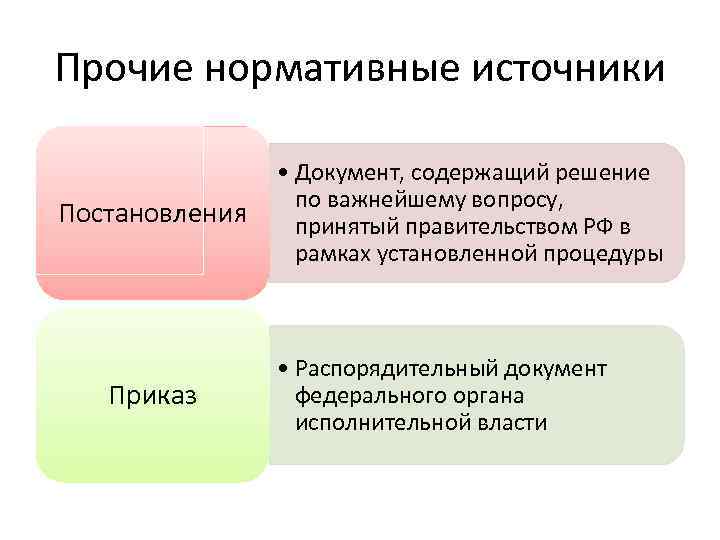 Прочие нормативные источники

Постановления

• Документ, содержащий решение по важнейшему вопросу, принятый правительством РФ в рамках установленной процедуры

Приказ

• Распорядительный документ федерального органа исполнительной власти